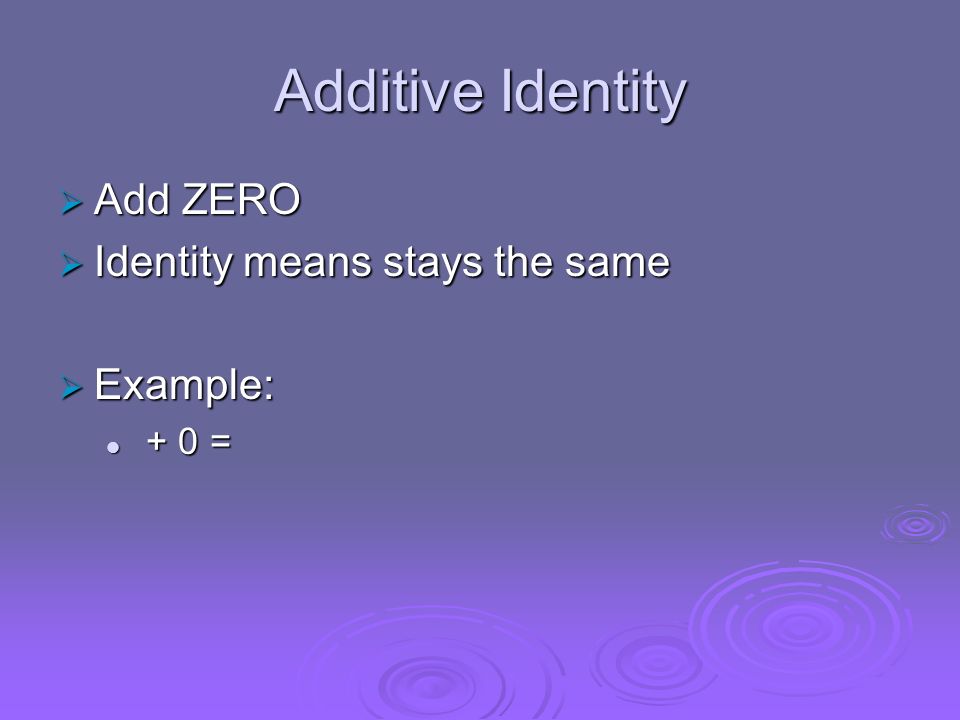 Additive Identity

Add ZERO

Identity means stays the same

Example:

+ 0 =